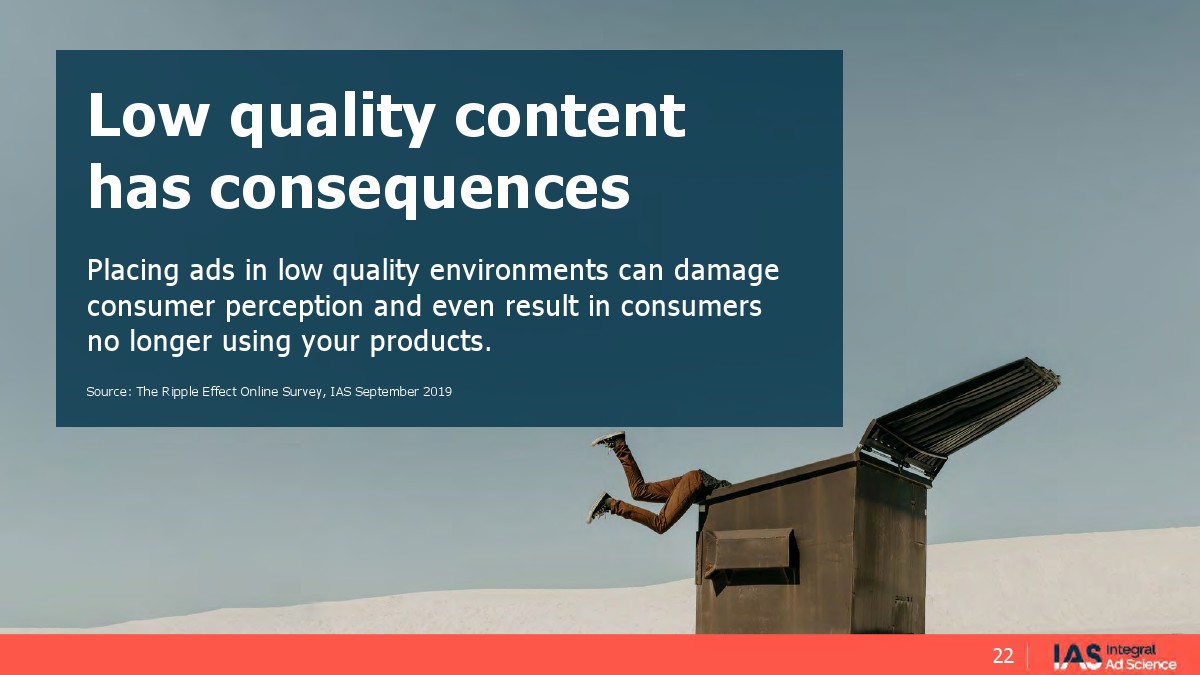 Low quality content has consequences

Placing ads in low quality environments can damage consumer perception and even result in consumers no longer using your products.

Source: The Ripple Effect Online Survey, IAS September 2019

22

IAS Integral Ad Science